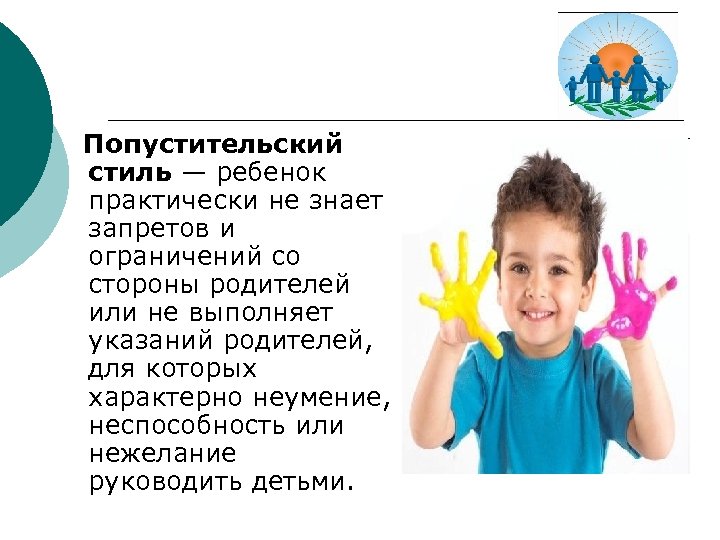 Попустительский стиль — ребенок практически не знает запретов и ограничений со стороны родителей или не выполняет указаний родителей, для которых характерно неумение, неспособность или нежелание руководить детьми.